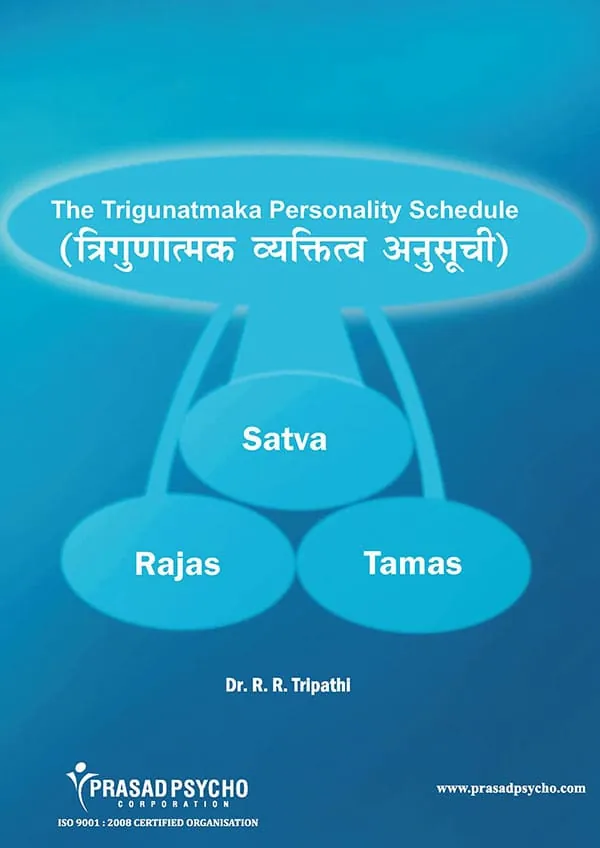 The Trigunatmaka Personality Schedule
(त्रिगुणात्मक व्यक्तित्व अनुसूची)

Satva

Rajas

Tamas

Dr. R. R. Tripathi

PRASAD PSYCHO
CORPORATION
ISO 9001 : 2008 CERTIFIED ORGANISATION

www.prasadpsycho.com